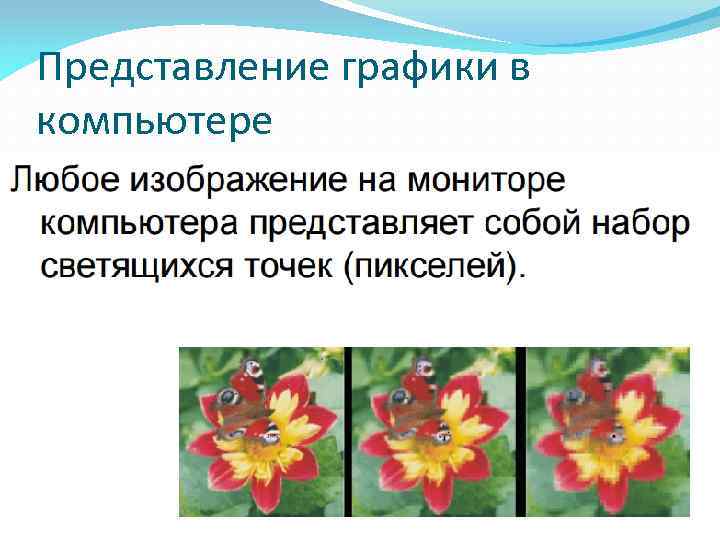 Представление графики в компьютере

Любое изображение на мониторе компьютера представляет собой набор светящихся точек (пикселей).